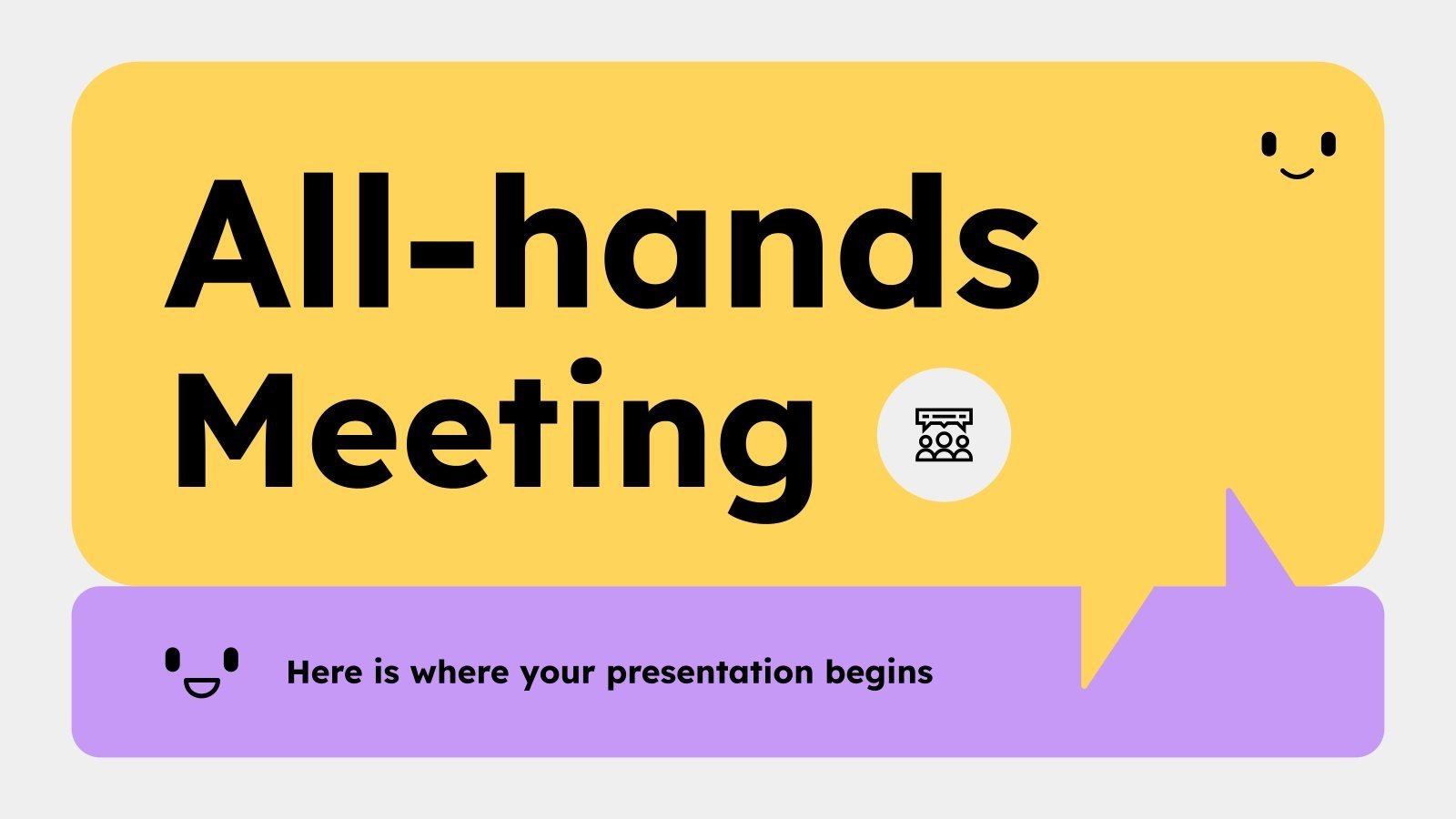 All-hands Meeting

Here is where your presentation begins